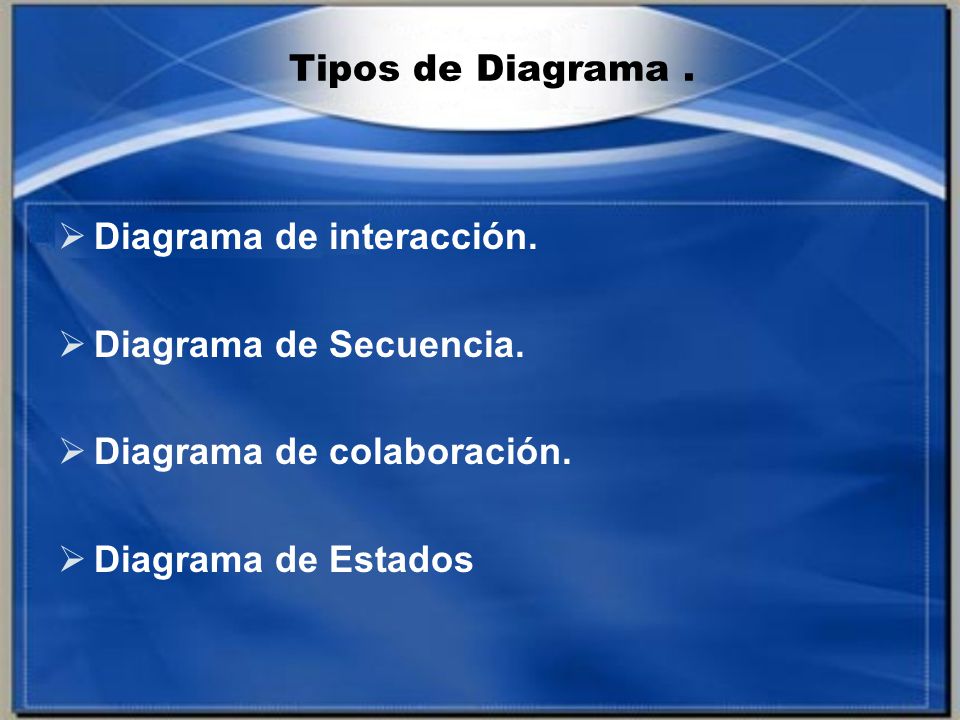 Tipos de Diagrama .

➢ Diagrama de interacción.

➢ Diagrama de Secuencia.

➢ Diagrama de colaboración.

➢ Diagrama de Estados